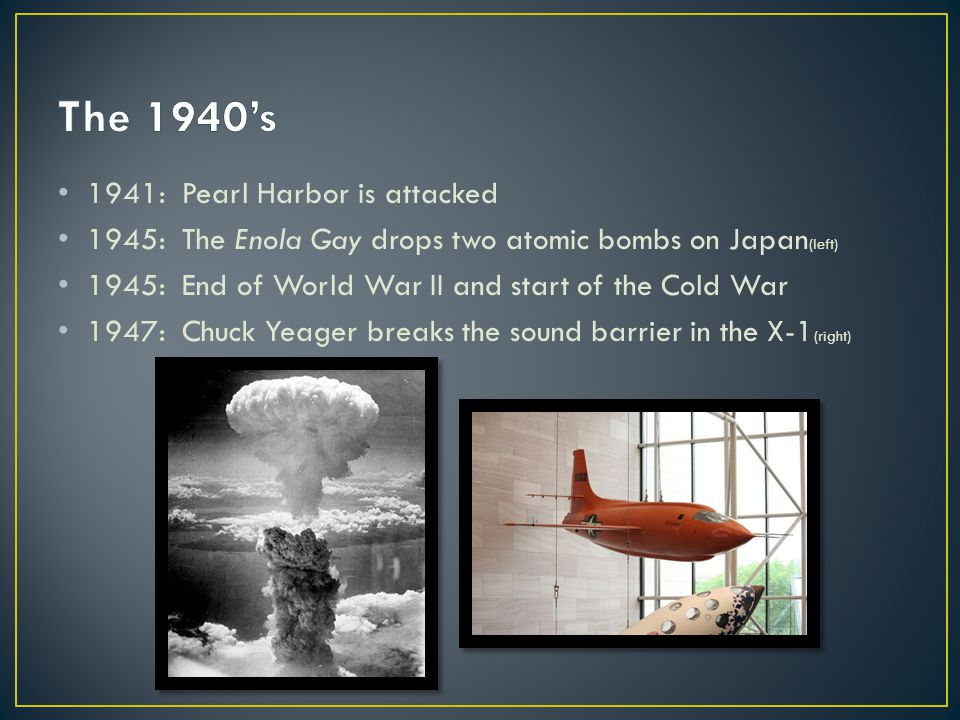 The 1940's

• 1941: Pearl Harbor is attacked
• 1945: The Enola Gay drops two atomic bombs on Japan(left)
• 1945: End of World War II and start of the Cold War
• 1947: Chuck Yeager breaks the sound barrier in the X-1(right)